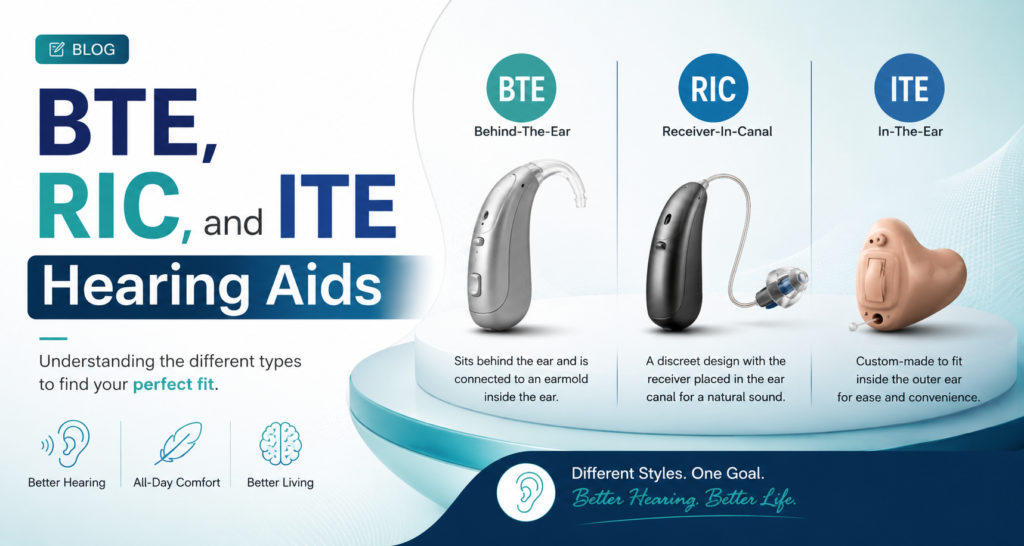 BLOG

BTE, RIC, and ITE Hearing Aids

Understanding the different types to find your perfect fit.

Better Hearing

All-Day Comfort

Better Living

BTE
Behind-The-Ear

Sits behind the ear and is connected to an earmold inside the ear.

RIC
Receiver-In-Canal

A discreet design with the receiver placed in the ear canal for a natural sound.

ITE
In-The-Ear

Custom-made to fit inside the outer ear for ease and convenience.

Different Styles. One Goal.
Better Hearing. Better Life.